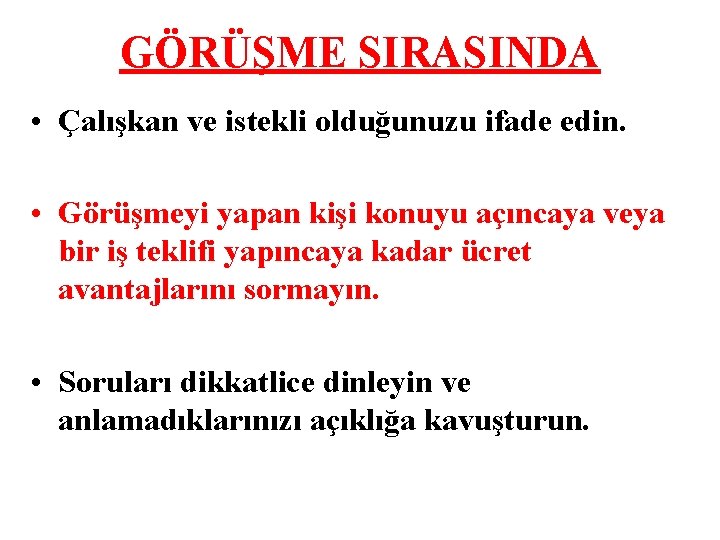 GÖRÜŞME SIRASINDA

• Çalışkan ve istekli olduğunuzu ifade edin.

• Görüşmeyi yapan kişi konuyu açıncaya veya bir iş teklifi yapıncaya kadar ücret avantajlarını sormayın.

• Soruları dikkatlice dinleyin ve anlamadıklarınızı açıklığa kavuşturun.